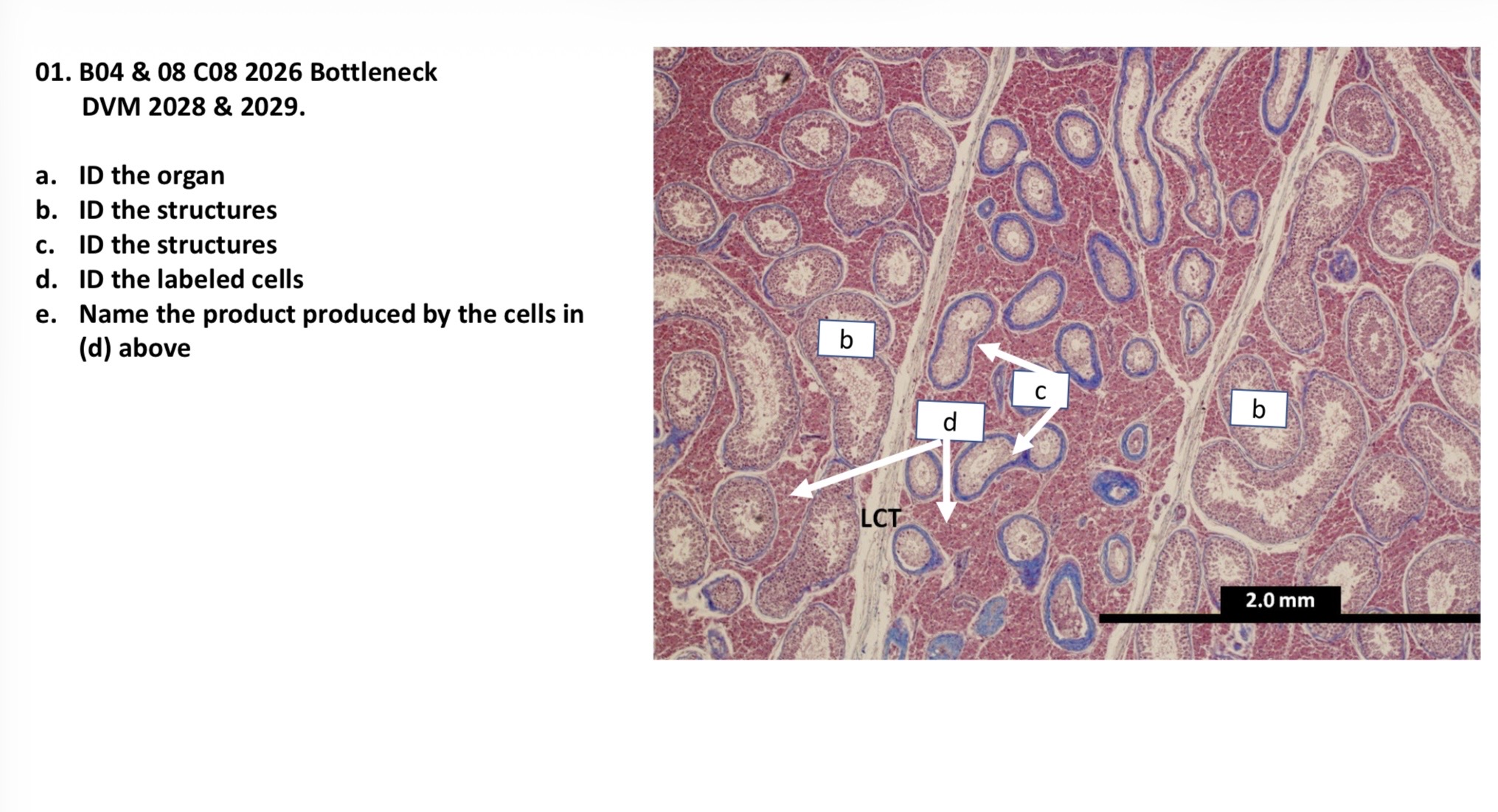 01. B04 & 08 C08 2026 Bottleneck
DVM 2028 & 2029.

a. ID the organ
b. ID the structures
c. ID the structures
d. ID the labeled cells
e. Name the product produced by the cells in (d) above

b
c
d
b
LCT
2.0 mm